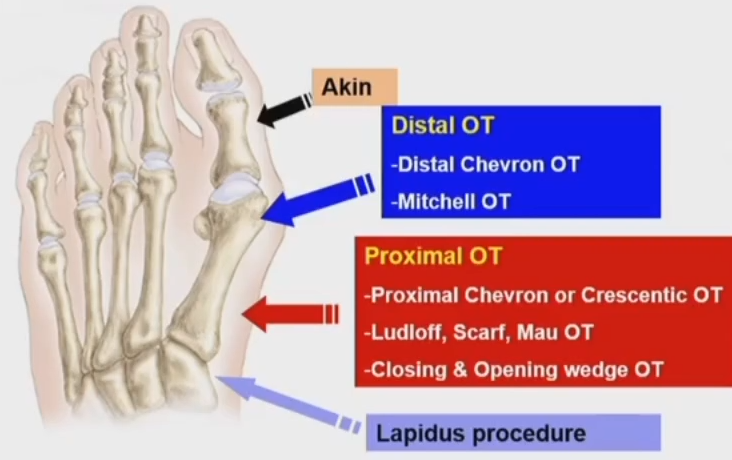 Akin

Distal OT
-Distal Chevron OT
-Mitchell OT

Proximal OT
-Proximal Chevron or Crescentic OT
-Ludloff, Scarf, Mau OT
-Closing & Opening wedge OT

Lapidus procedure